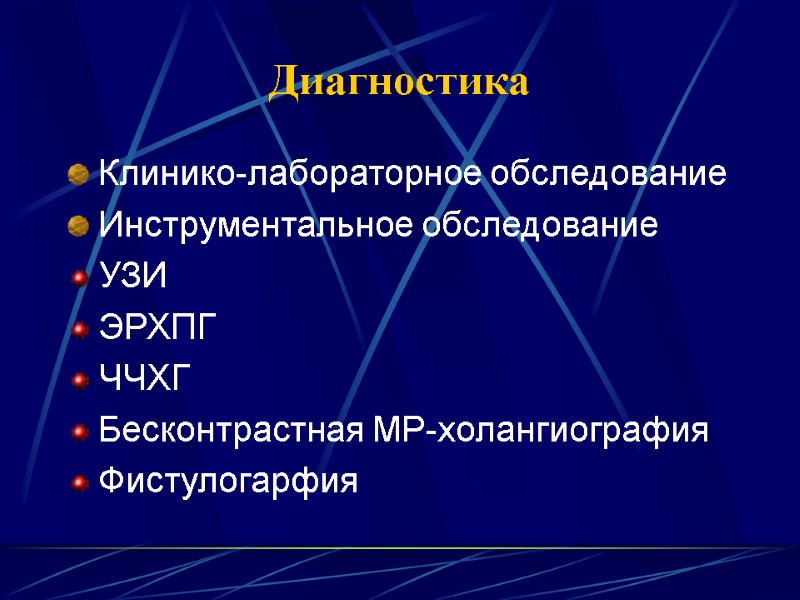 Диагностика

Клинико-лабораторное обследование
Инструментальное обследование
УЗИ
ЭРХПГ
ЧЧХГ
Бесконтрастная МР-холангиография
Фистулогарфия